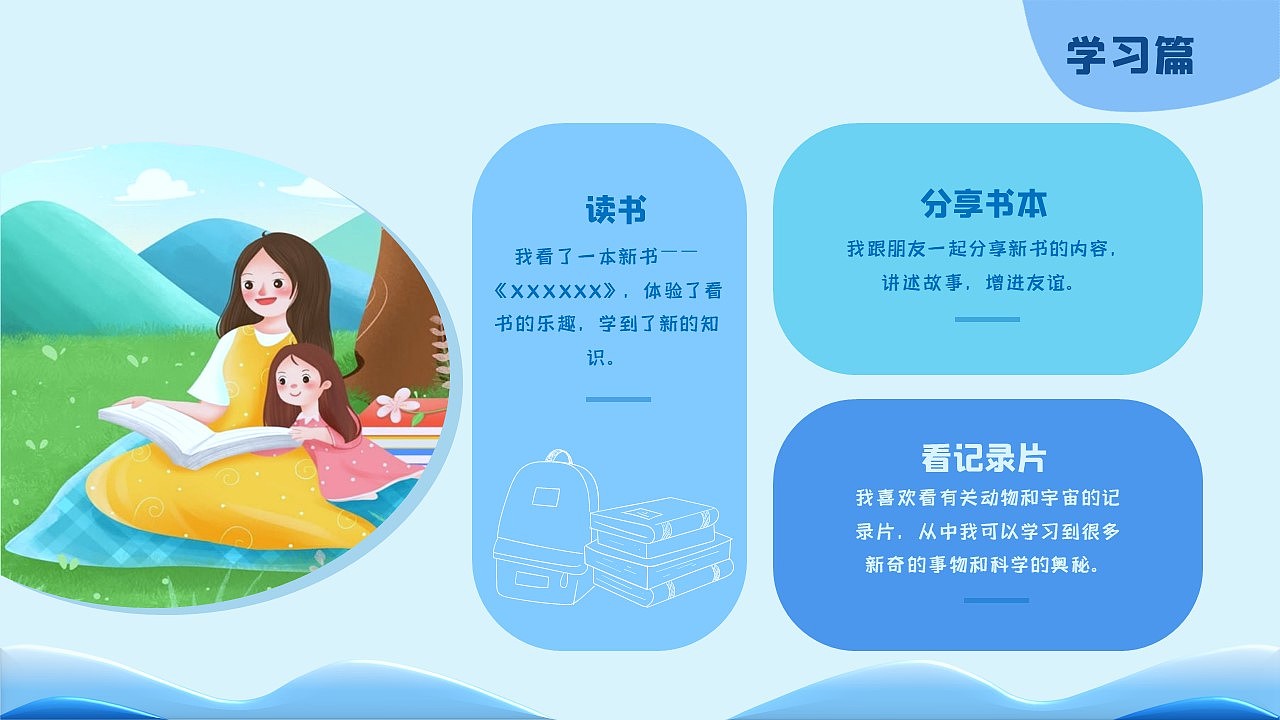 学习篇

读书

我看了一本新书——《XXXXXX》，体验了看书的乐趣，学到了新的知识。

分享书本

我跟朋友一起分享新书的内容，讲述故事，增进友谊。

看记录片

我喜欢看有关动物和宇宙的记录片，从中我可以学习到很多新奇的事物和科学的奥秘。